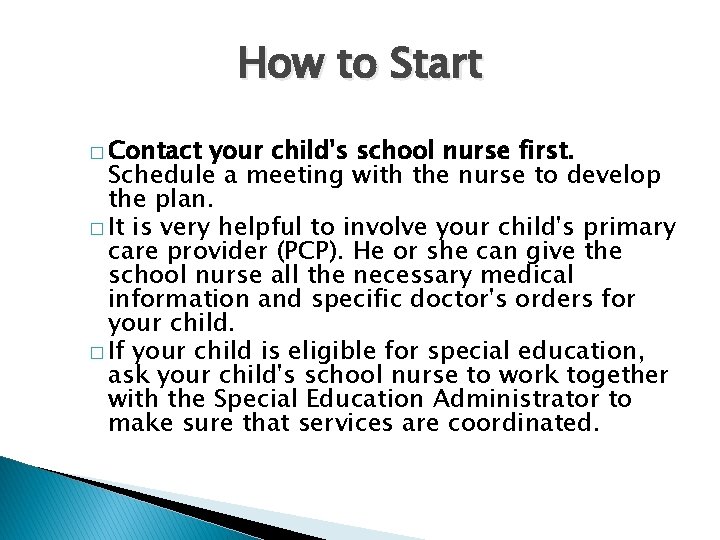 How to Start

□ Contact your child's school nurse first. Schedule a meeting with the nurse to develop the plan.

□ It is very helpful to involve your child's primary care provider (PCP). He or she can give the school nurse all the necessary medical information and specific doctor's orders for your child.

□ If your child is eligible for special education, ask your child's school nurse to work together with the Special Education Administrator to make sure that services are coordinated.